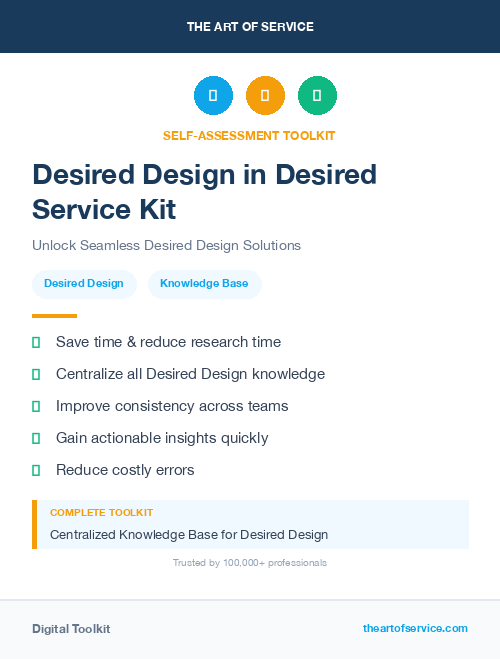 THE ART OF SERVICE

SELF-ASSESSMENT TOOLKIT

Desired Design in Desired Service Kit

Unlock Seamless Desired Design Solutions

Desired Design

Knowledge Base

Save time & reduce research time

Centralize all Desired Design knowledge

Improve consistency across teams

Gain actionable insights quickly

Reduce costly errors

COMPLETE TOOLKIT

Centralized Knowledge Base for Desired Design

Trusted by 100,000+ professionals

Digital Toolkit

theartofservice.com